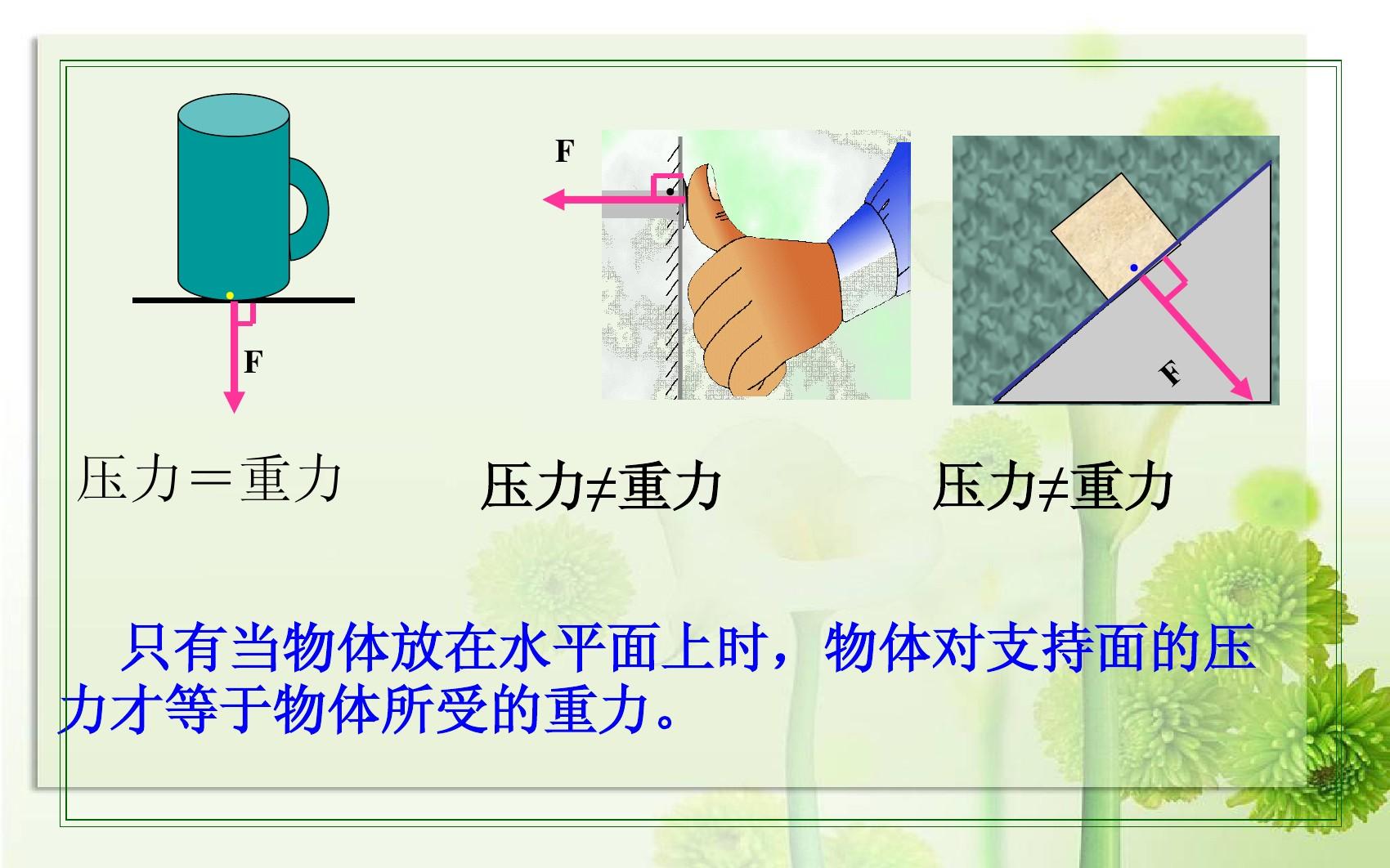 F

F

F

压力＝重力

压力≠重力

压力≠重力

只有当物体放在水平面上时，物体对支持面的压力才等于物体所受的重力。